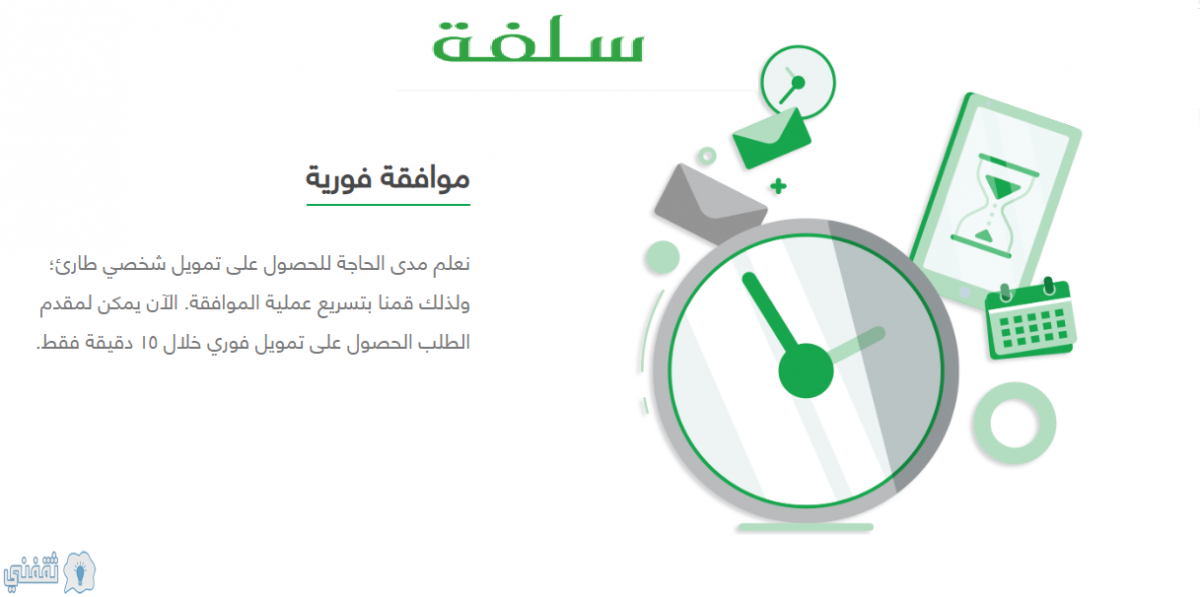 سلفة

موافقة فورية

نعلم مدى الحاجة للحصول على تمويل شخصي طارئ؛ ولذلك قمنا بتسريع عملية الموافقة. الآن يمكن لمقدم الطلب الحصول على تمويل فوري خلال ١٥ دقيقة فقط.

ثقفني